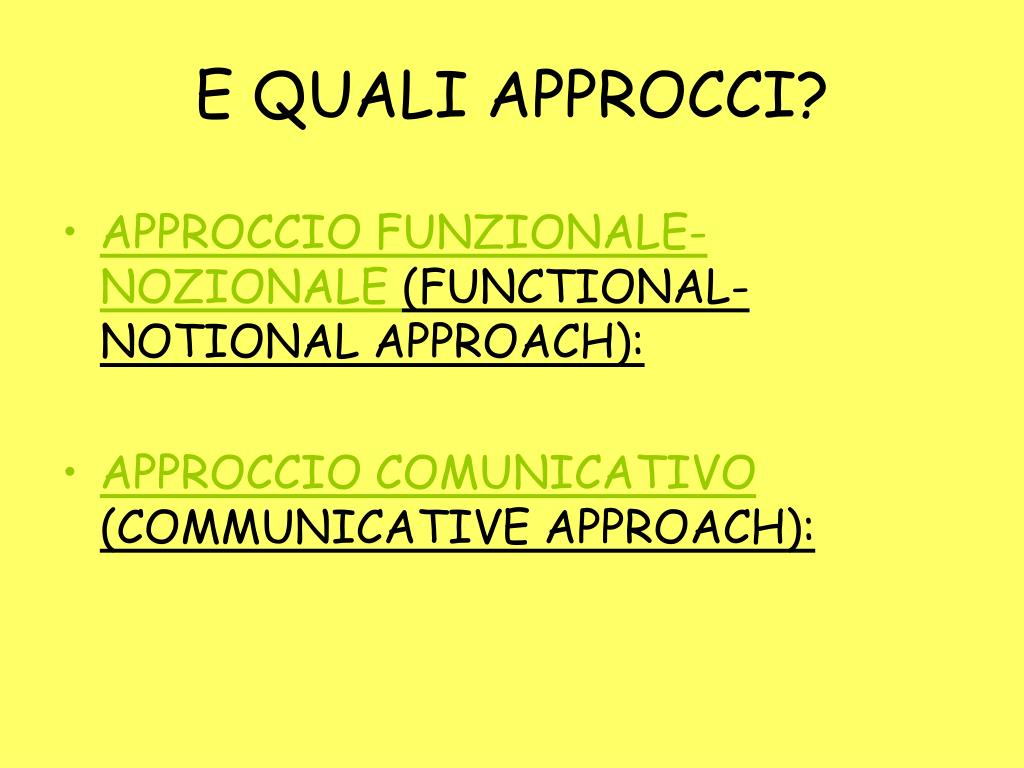 E QUALI APPROCCI?

• APPROCCIO FUNZIONALE-NOZIONALE (FUNCTIONAL-NOTIONAL APPROACH):

• APPROCCIO COMUNICATIVO (COMMUNICATIVE APPROACH):